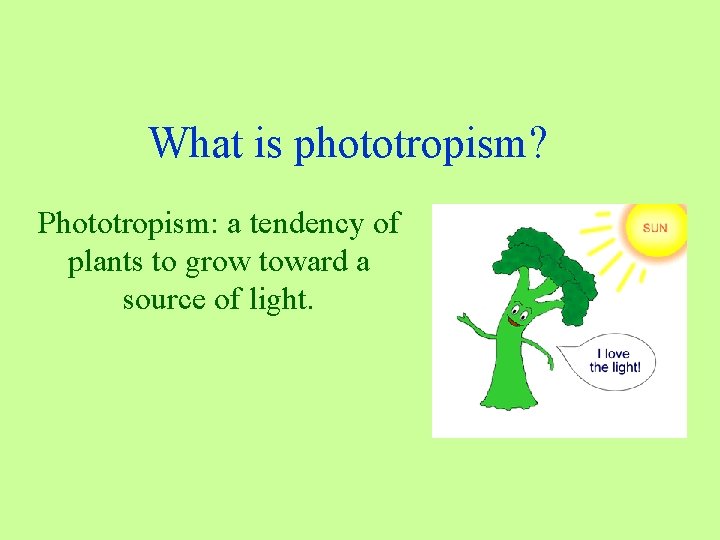 What is phototropism?

Phototropism: a tendency of plants to grow toward a source of light.

SUN

I love the light!